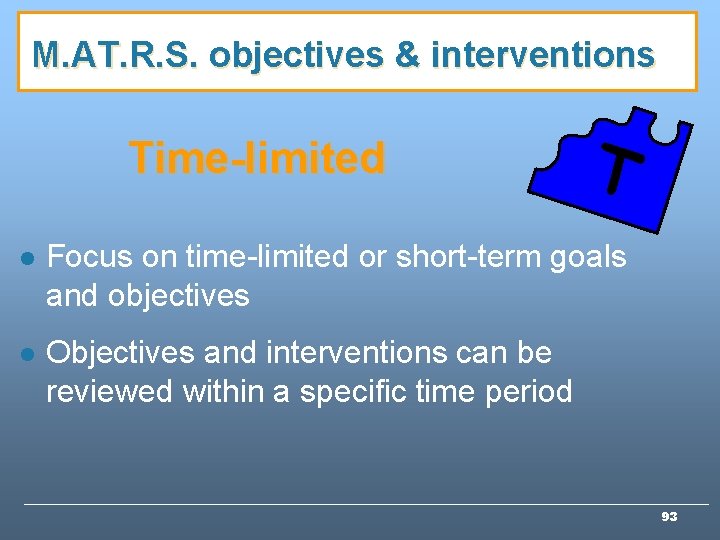 M.AT.R.S. objectives & interventions

Time-limited

T

• Focus on time-limited or short-term goals and objectives

• Objectives and interventions can be reviewed within a specific time period

93